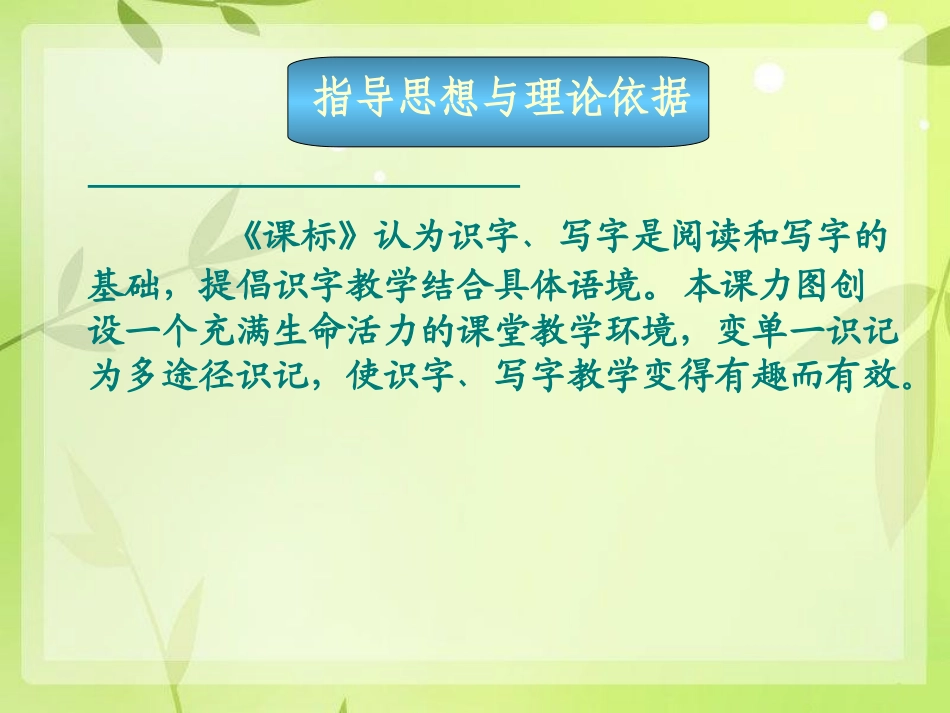 指导思想与理论依据

《课标》认为识字、写字是阅读和写字的基础，提倡识字教学结合具体语境。本课力图创设一个充满生命活力的课堂教学环境，变单一识记为多途径识记，使识字、写字教学变得有趣而有效。